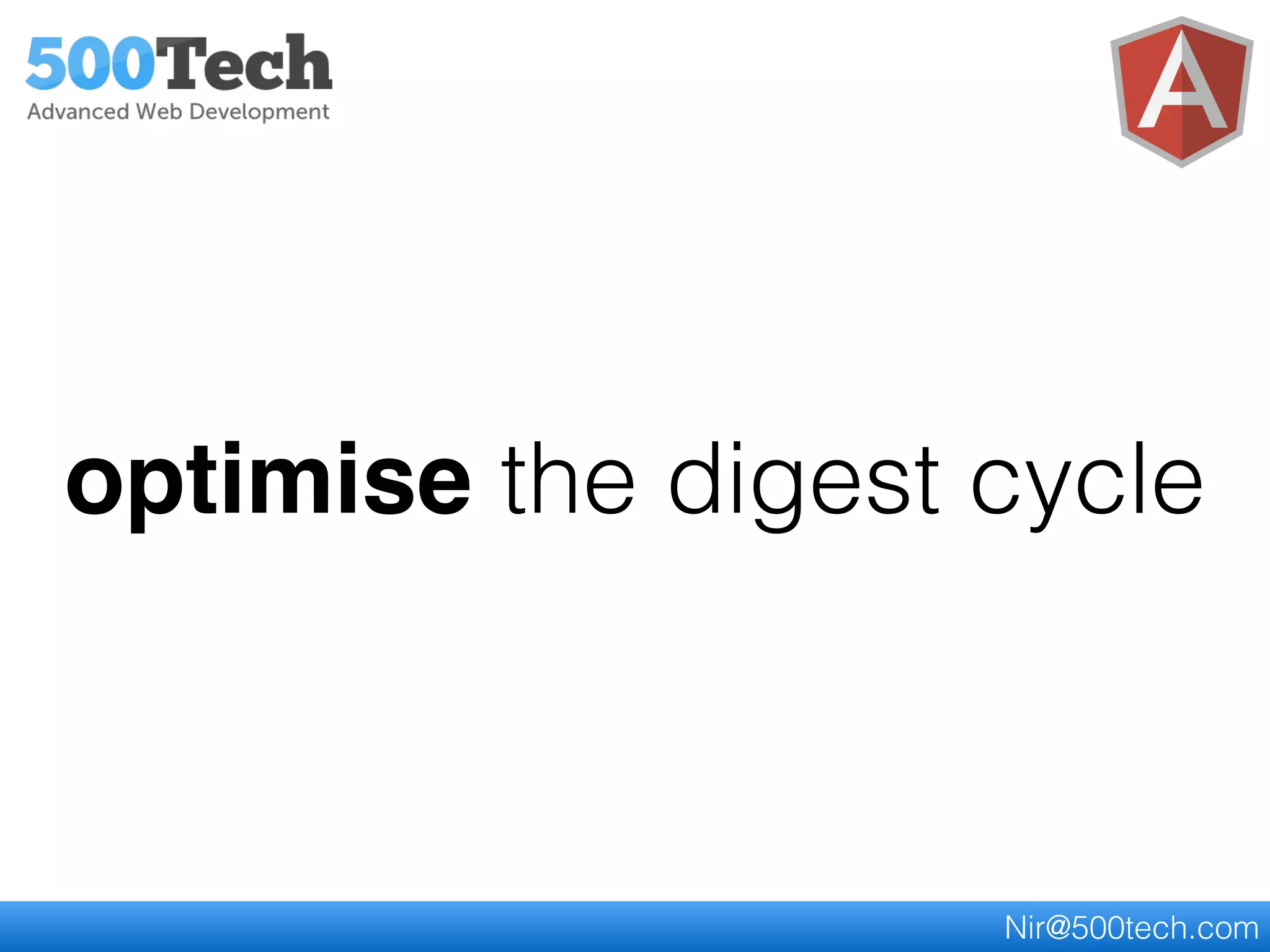 500Tech
Advanced Web Development

A

optimise the digest cycle

Nir@500tech.com